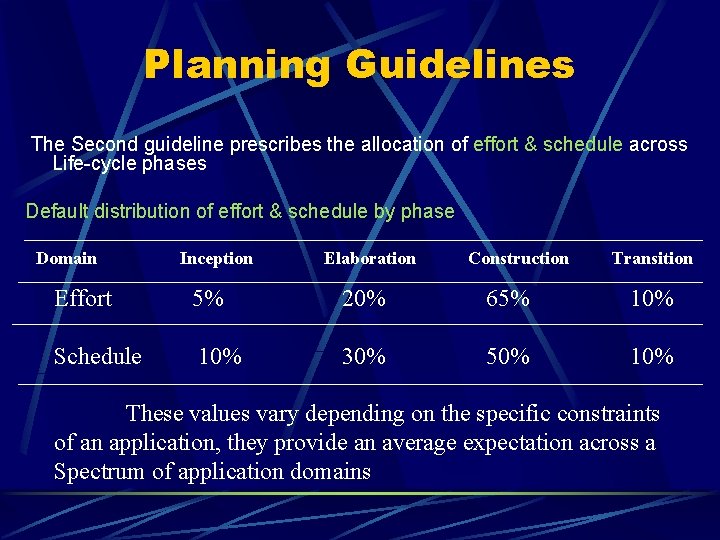 Planning Guidelines

The Second guideline prescribes the allocation of effort & schedule across Life-cycle phases

Default distribution of effort & schedule by phase

| Domain | Inception | Elaboration | Construction | Transition |
|---|---|---|---|---|
| Effort | 5% | 20% | 65% | 10% |
| Schedule | 10% | 30% | 50% | 10% |

These values vary depending on the specific constraints of an application, they provide an average expectation across a Spectrum of application domains